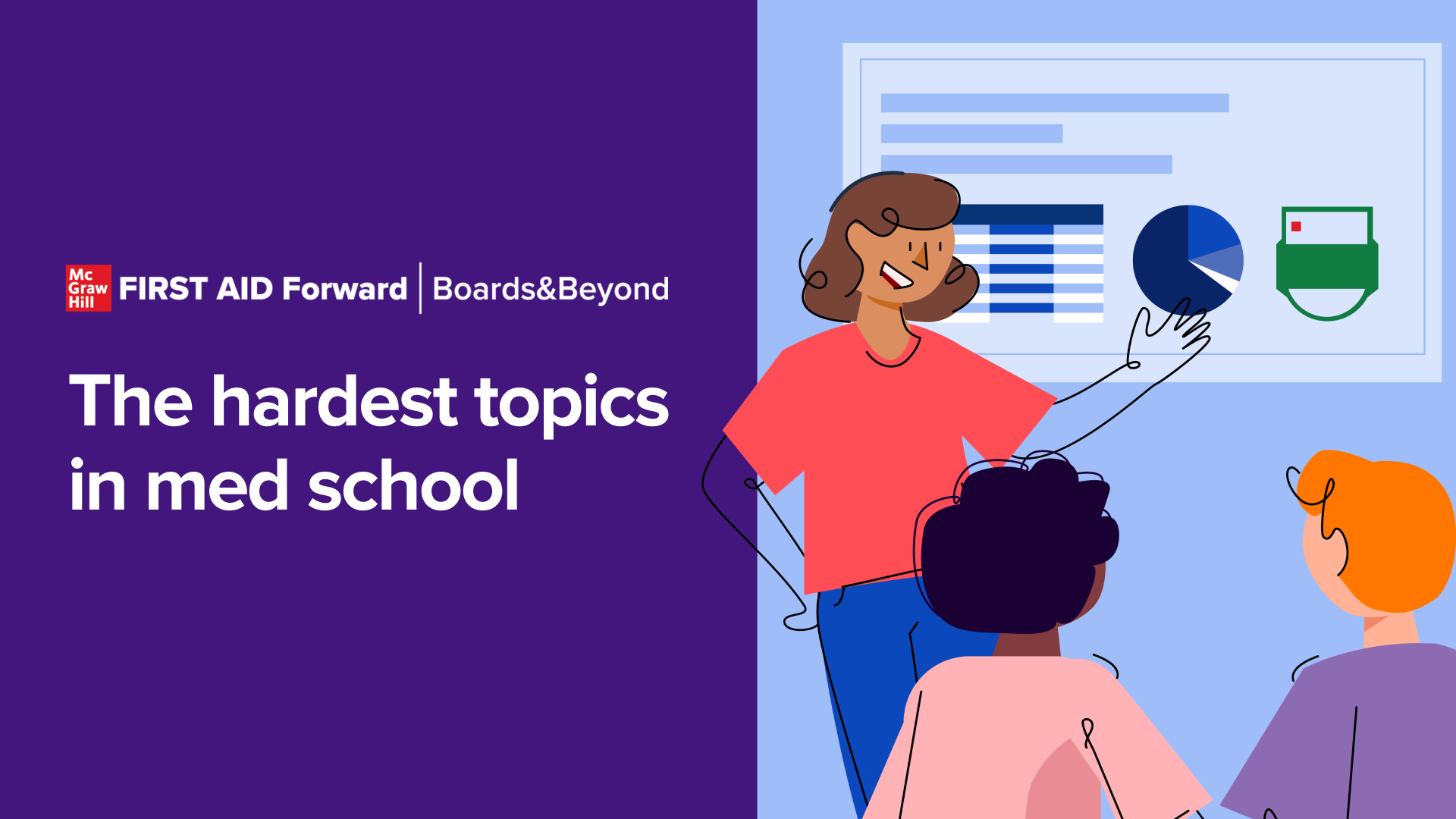 Mc Graw Hill FIRST AID Forward | Boards&Beyond

The hardest topics in med school